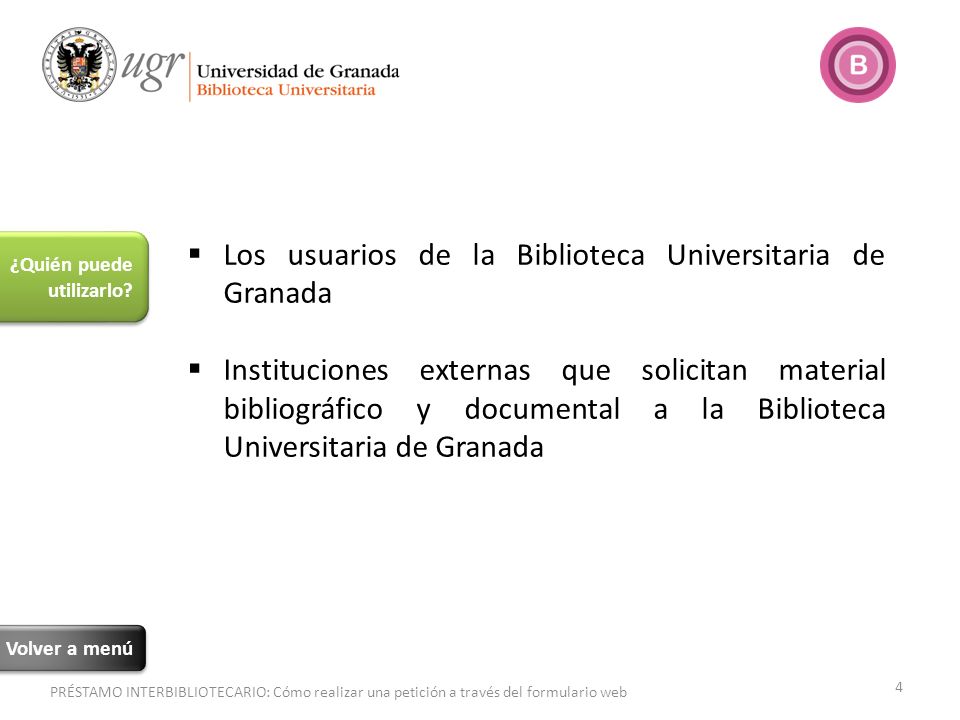 ugr Universidad de Granada
Biblioteca Universitaria

B

¿Quién puede utilizarlo?

▪ Los usuarios de la Biblioteca Universitaria de Granada

▪ Instituciones externas que solicitan material bibliográfico y documental a la Biblioteca Universitaria de Granada

Volver a menú

PRÉSTAMO INTERBIBLIOTECARIO: Cómo realizar una petición a través del formulario web

4